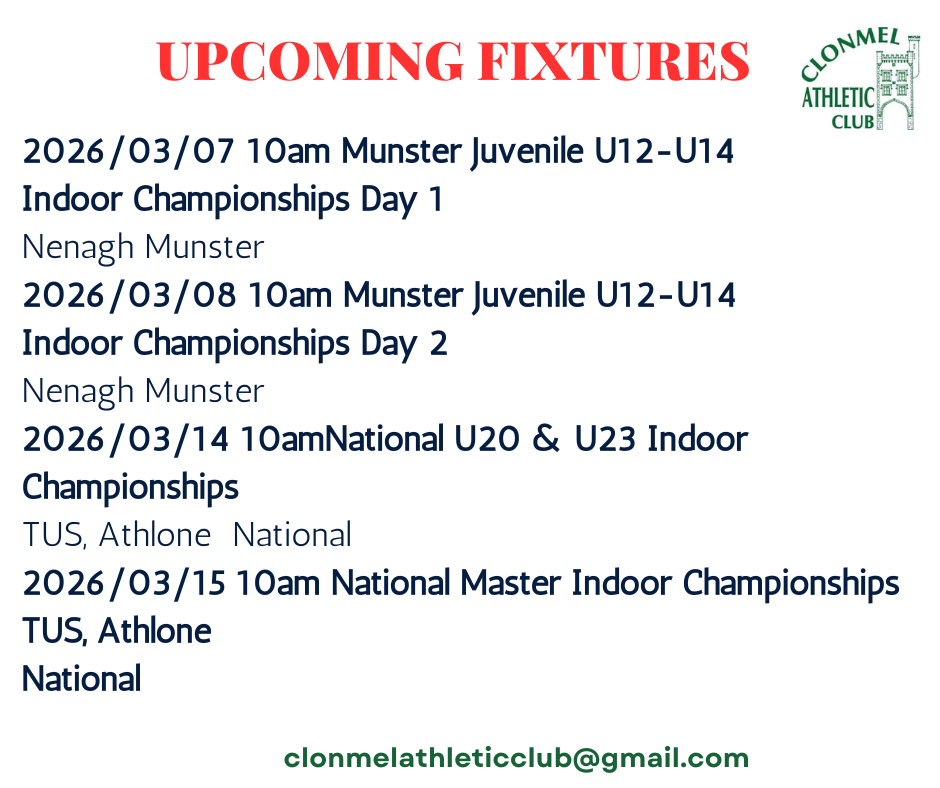 UPCOMING FIXTURES

CLONMEL ATHLETIC CLUB

2026/03/07 10am Munster Juvenile U12-U14 Indoor Championships Day 1

Nenagh Munster

2026/03/08 10am Munster Juvenile U12-U14 Indoor Championships Day 2

Nenagh Munster

2026/03/14 10amNational U20 & U23 Indoor Championships

TUS, Athlone  National

2026/03/15 10am National Master Indoor Championships TUS, Athlone

National

clonmelathleticclub@gmail.com